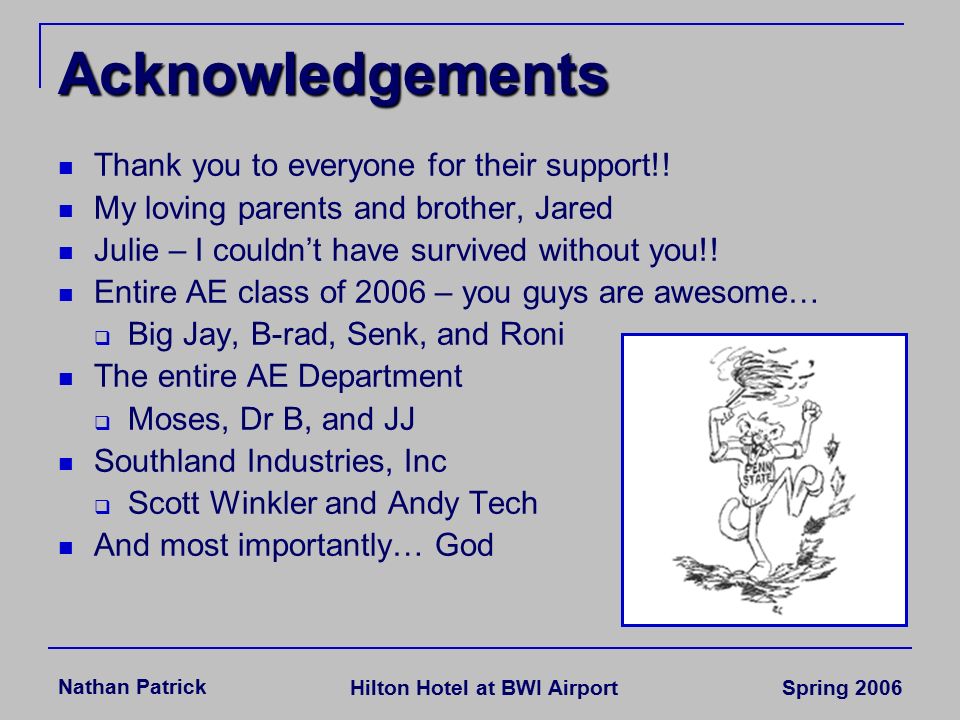 Acknowledgements

- Thank you to everyone for their support!!
- My loving parents and brother, Jared
- Julie – I couldn't have survived without you!!
- Entire AE class of 2006 – you guys are awesome…
  - Big Jay, B-rad, Senk, and Roni
- The entire AE Department
  - Moses, Dr B, and JJ
- Southland Industries, Inc
  - Scott Winkler and Andy Tech
- And most importantly… God

PENN STATE

Nathan Patrick

Hilton Hotel at BWI Airport

Spring 2006